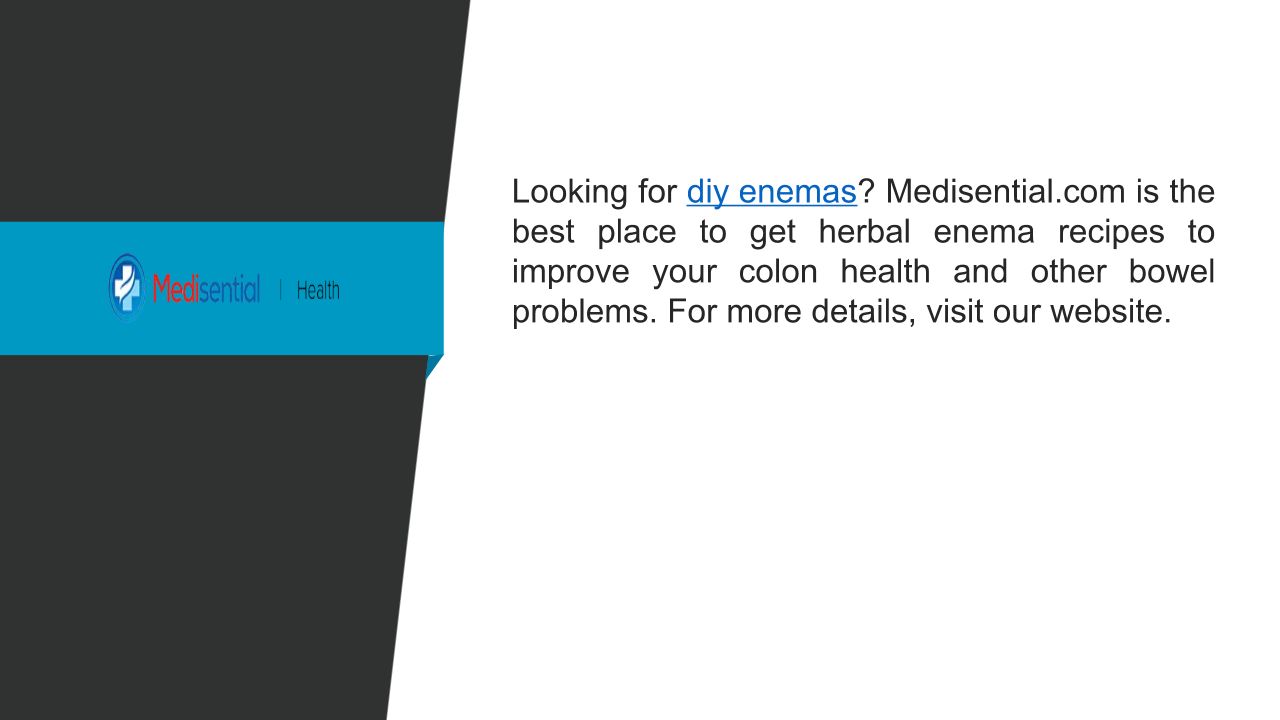 Medisential | Health

Looking for diy enemas? Medisential.com is the best place to get herbal enema recipes to improve your colon health and other bowel problems. For more details, visit our website.